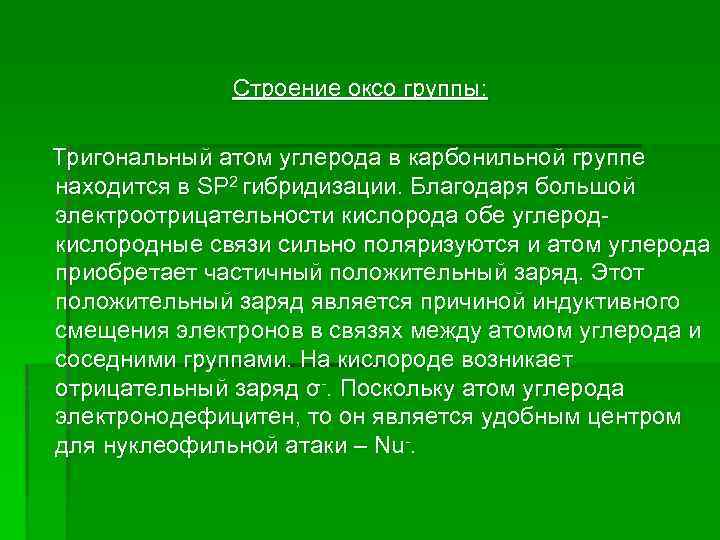 Строение оксо группы:

Тригональный атом углерода в карбонильной группе находится в $SP^2$ гибридизации. Благодаря большой электроотрицательности кислорода обе углерод-кислородные связи сильно поляризуются и атом углерода приобретает частичный положительный заряд. Этот положительный заряд является причиной индуктивного смещения электронов в связях между атомом углерода и соседними группами. На кислороде возникает отрицательный заряд $\sigma^-$. Поскольку атом углерода электронодефицитен, то он является удобным центром для нуклеофильной атаки – $Nu^-$.